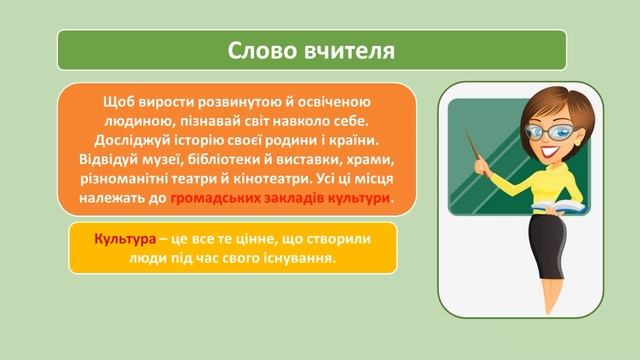 Слово вчителя

Щоб вирости розвинутою й освіченою людиною, пізнавай світ навколо себе. Досліджуй історію своєї родини і країни. Відвідуй музеї, бібліотеки й виставки, храми, різноманітні театри й кінотеатри. Усі ці місця належать до громадських закладів культури.

Культура – це все те цінне, що створили люди під час свого існування.